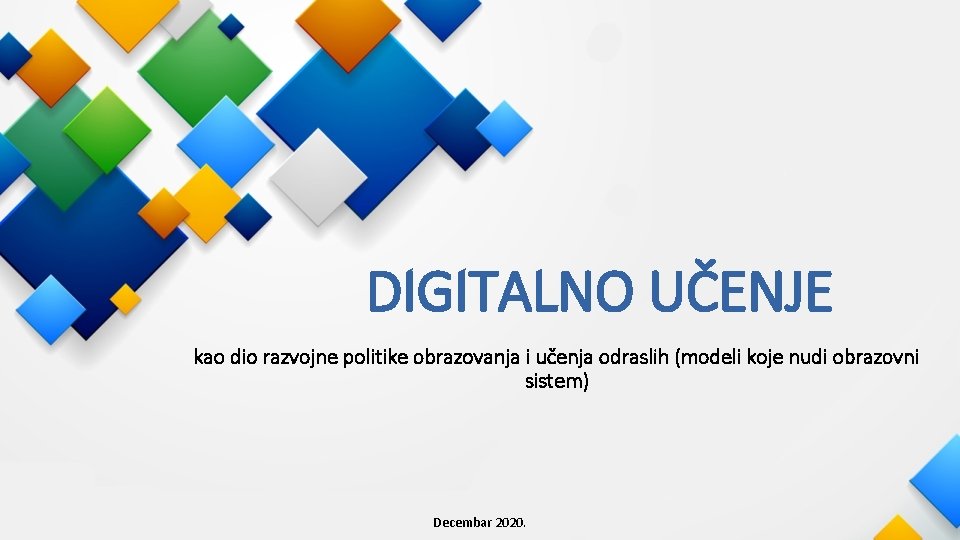 DIGITALNO UČENJE

kao dio razvojne politike obrazovanja i učenja odraslih (modeli koje nudi obrazovni sistem)

Decembar 2020.